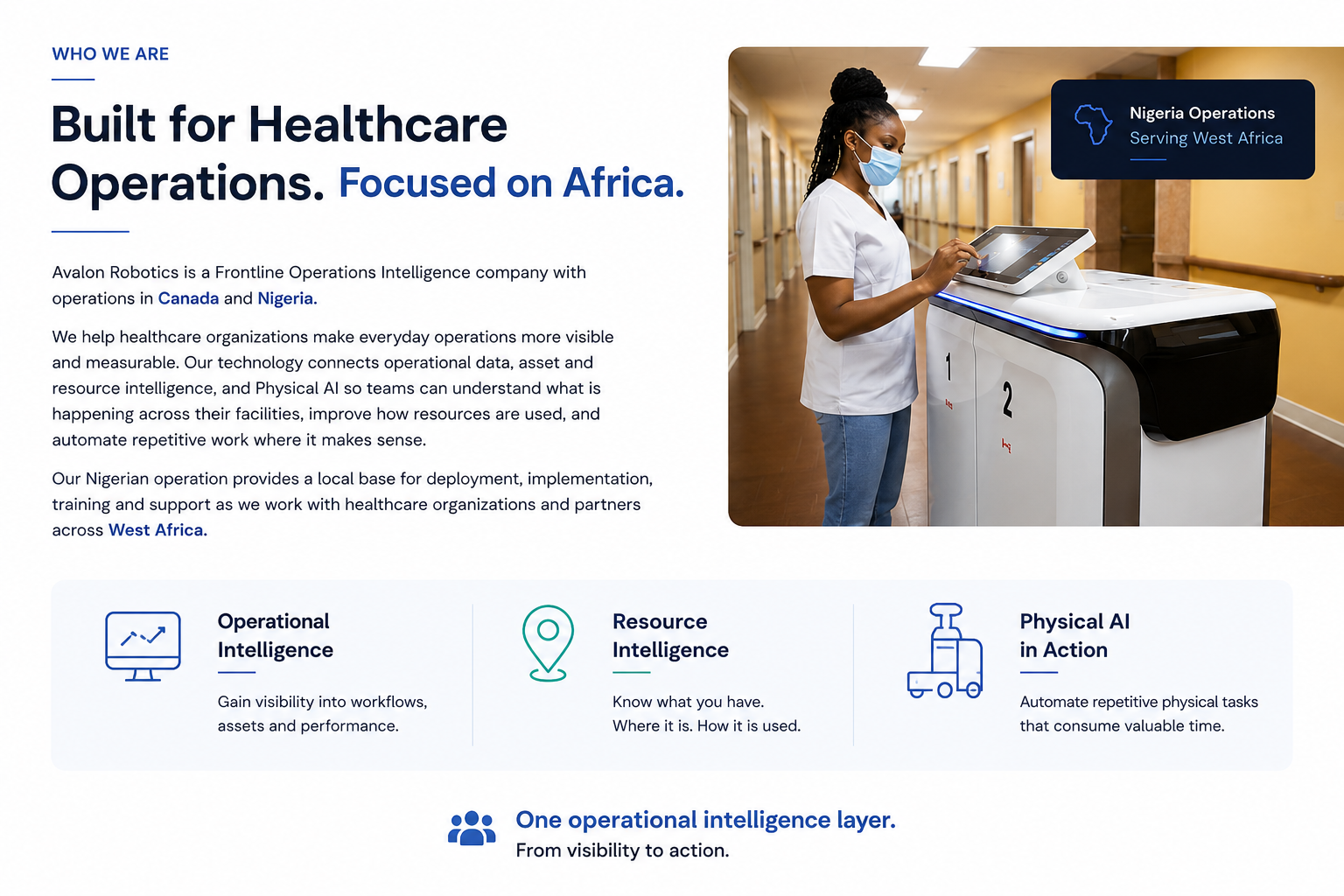 WHO WE ARE

Built for Healthcare Operations. Focused on Africa.

Avalon Robotics is a Frontline Operations Intelligence company with operations in Canada and Nigeria.

We help healthcare organizations make everyday operations more visible and measurable. Our technology connects operational data, asset and resource intelligence, and Physical AI so teams can understand what is happening across their facilities, improve how resources are used, and automate repetitive work where it makes sense.

Our Nigerian operation provides a local base for deployment, implementation, training and support as we work with healthcare organizations and partners across West Africa.

Nigeria Operations
Serving West Africa

1
2

Operational Intelligence

Gain visibility into workflows, assets and performance.

Resource Intelligence

Know what you have. Where it is. How it is used.

Physical AI in Action

Automate repetitive physical tasks that consume valuable time.

One operational intelligence layer.
From visibility to action.